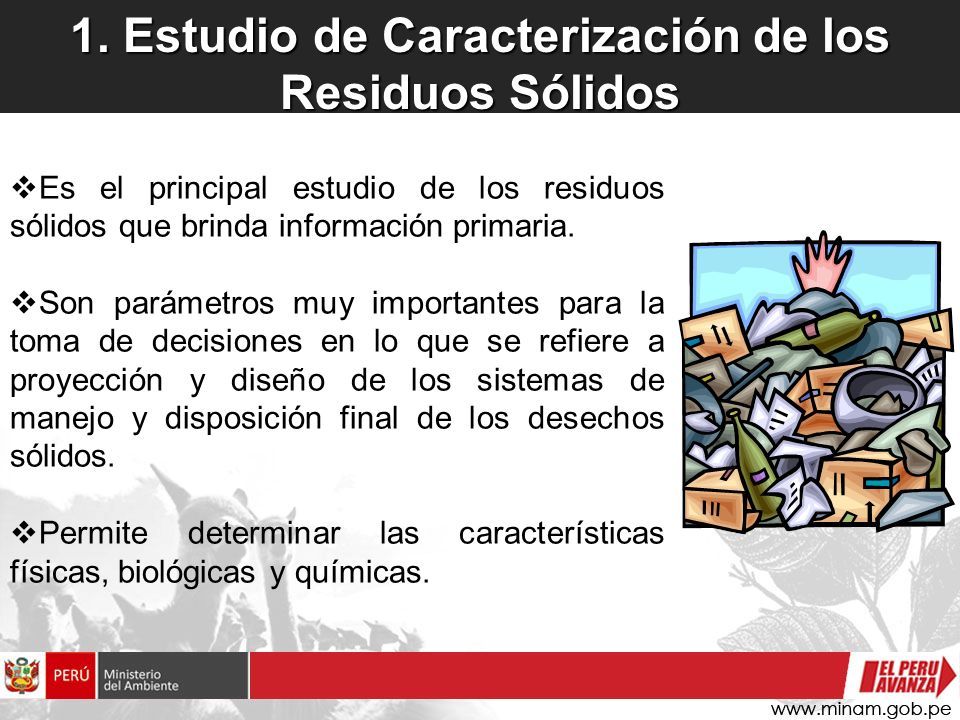 1. Estudio de Caracterización de los Residuos Sólidos

❖Es el principal estudio de los residuos sólidos que brinda información primaria.

❖Son parámetros muy importantes para la toma de decisiones en lo que se refiere a proyección y diseño de los sistemas de manejo y disposición final de los desechos sólidos.

❖Permite determinar las características físicas, biológicas y químicas.

PERÚ Ministerio del Ambiente

EL PERU AVANZA

www.minam.gob.pe